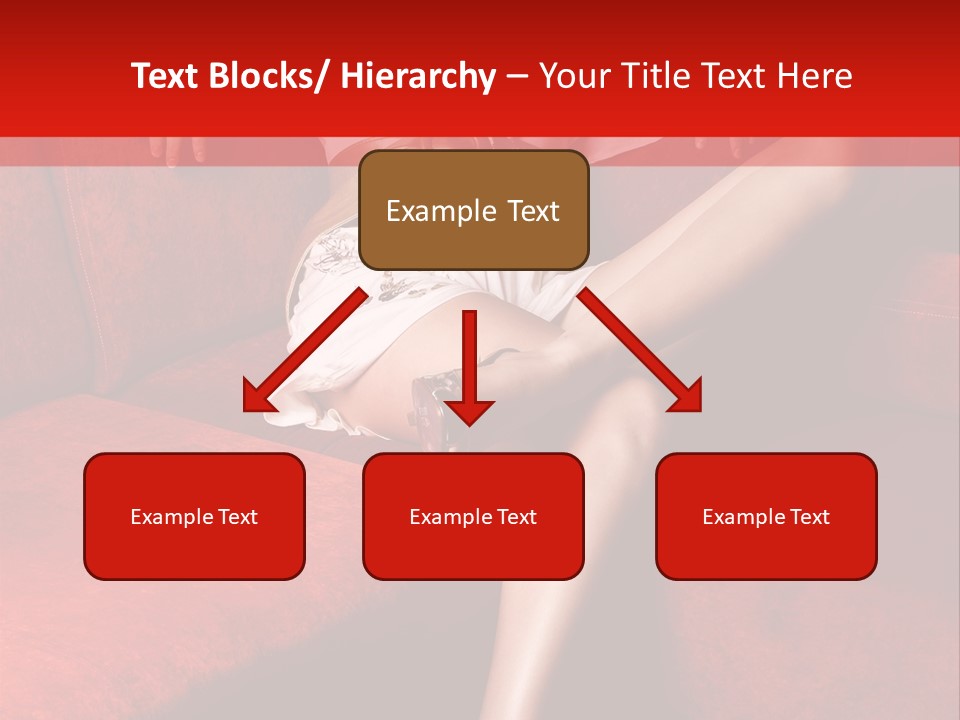 Text Blocks/ Hierarchy – Your Title Text Here

Example Text

Example Text

Example Text

Example Text